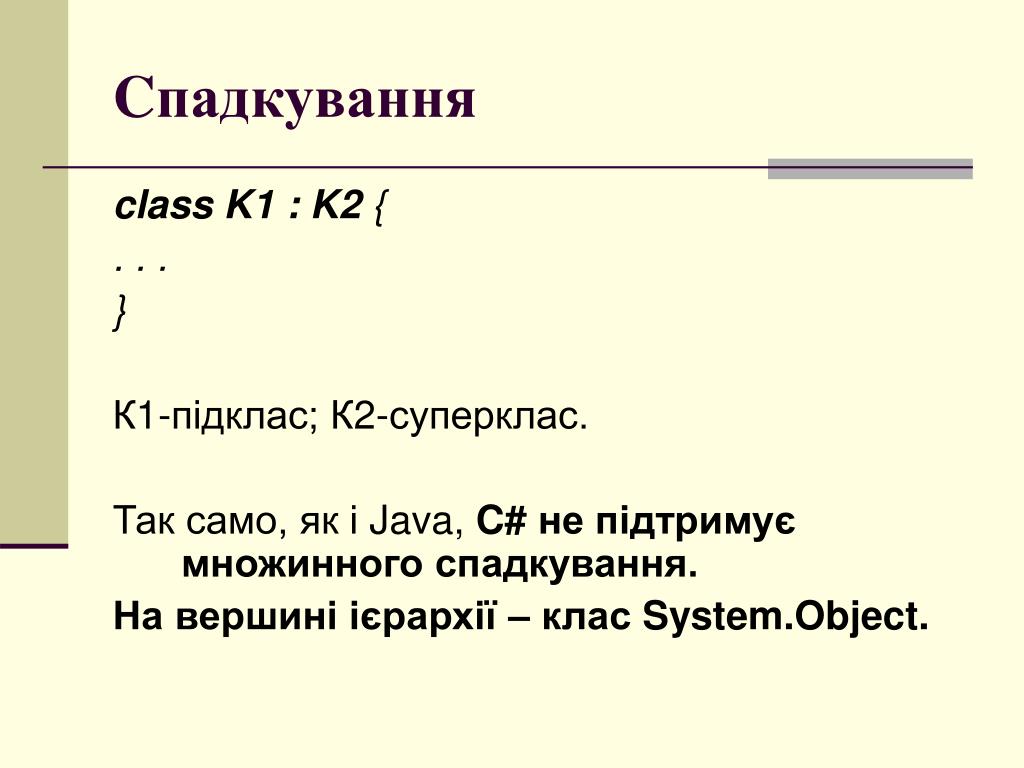 Спадкування

class K1 : K2 {
. . .
}

К1-підклас; К2-суперклас.

Так само, як і Java, C# не підтримує множинного спадкування.

На вершині ієрархії – клас System.Object.